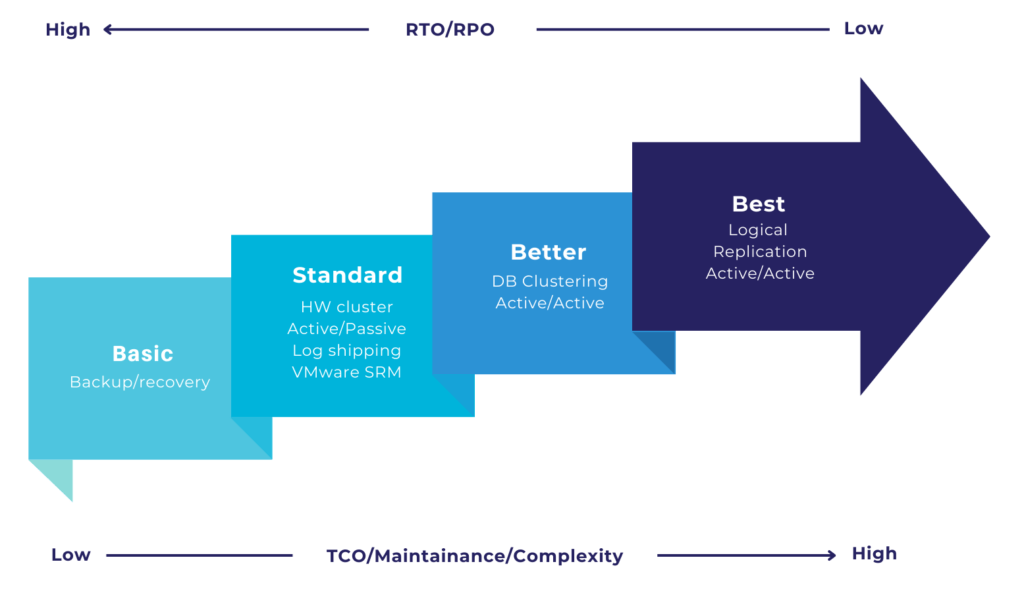 High RTO/RPO Low

Basic
Backup/recovery

Standard
HW cluster
Active/Passive
Log shipping
VMware SRM

Better
DB Clustering
Active/Active

Best
Logical
Replication
Active/Active

Low TCO/Maintainance/Complexity High